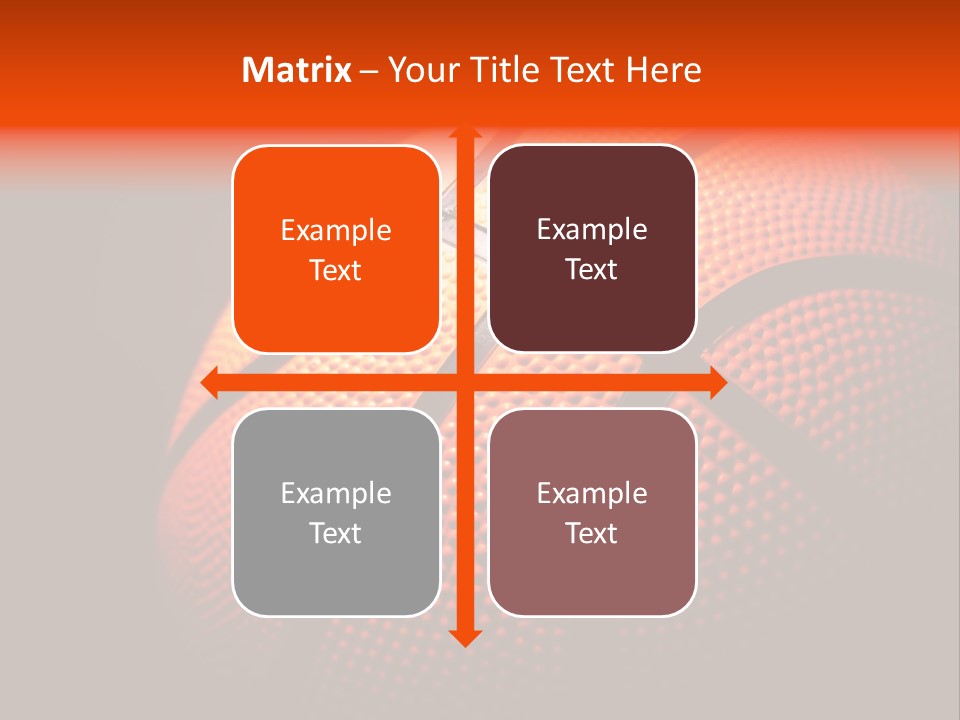 Matrix – Your Title Text Here

Example Text

Example Text

Example Text

Example Text